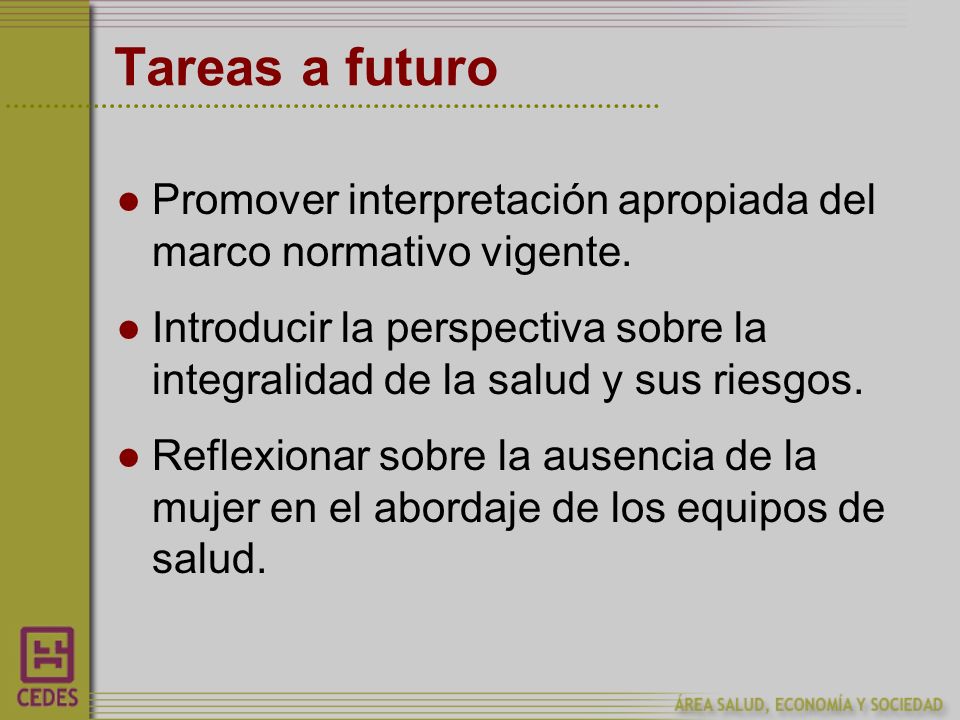 Tareas a futuro

● Promover interpretación apropiada del marco normativo vigente.

● Introducir la perspectiva sobre la integralidad de la salud y sus riesgos.

● Reflexionar sobre la ausencia de la mujer en el abordaje de los equipos de salud.

CEDES

ÁREA SALUD, ECONOMÍA Y SOCIEDAD